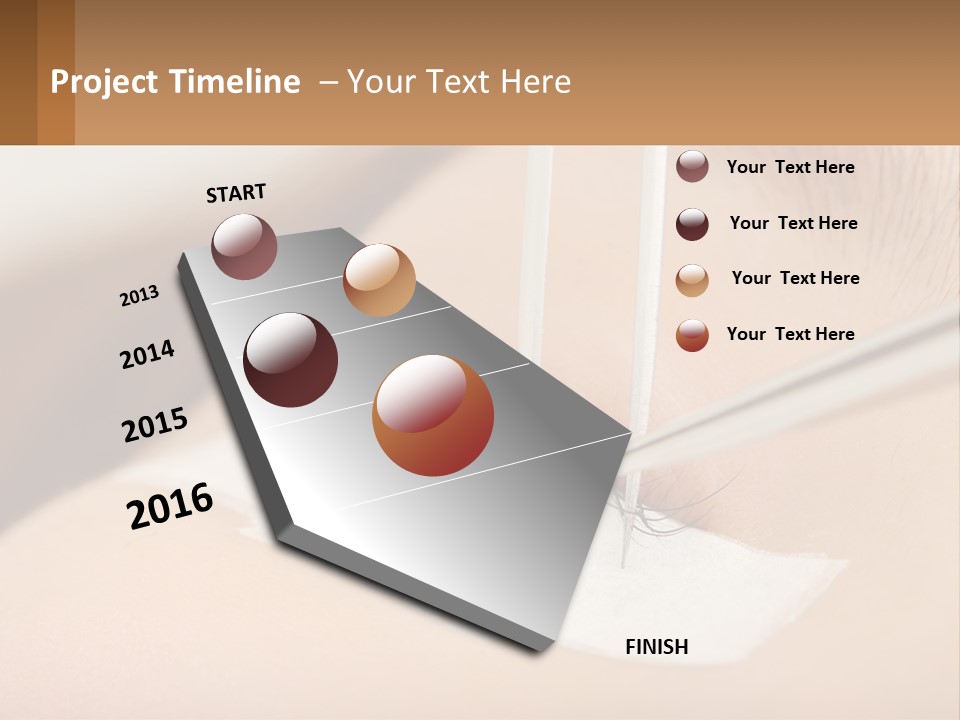 Project Timeline – Your Text Here

START

2013

2014

2015

2016

FINISH

Your Text Here

Your Text Here

Your Text Here

Your Text Here